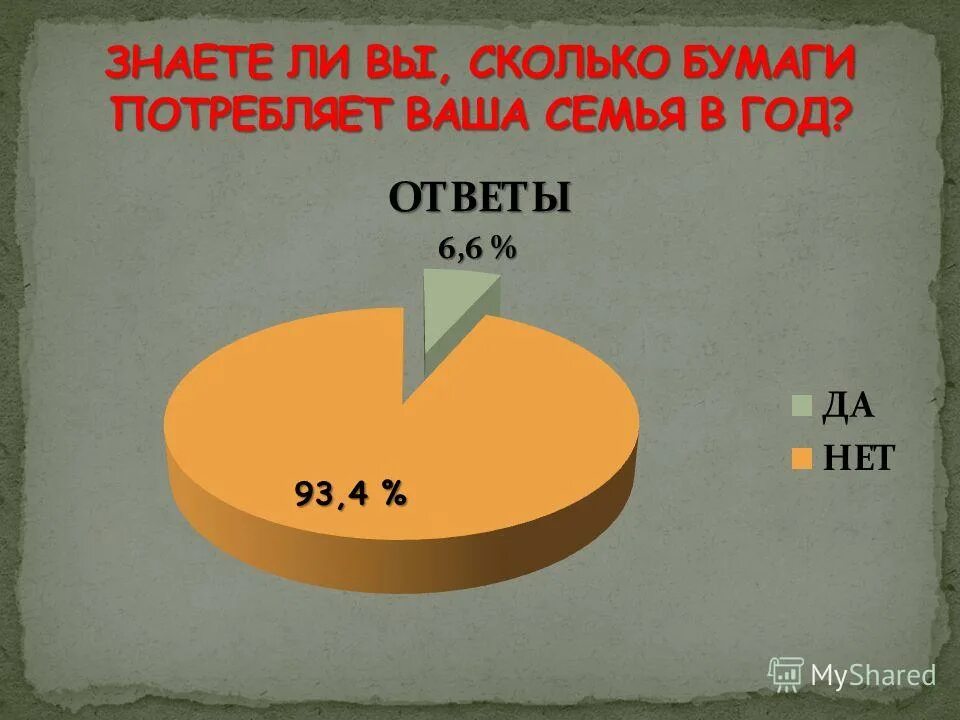 ЗНАЕТЕ ЛИ ВЫ, СКОЛЬКО БУМАГИ ПОТРЕБЛЯЕТ ВАША СЕМЬЯ В ГОД?

ОТВЕТЫ

6,6 %

93,4 %

ДА
НЕТ

MyShared